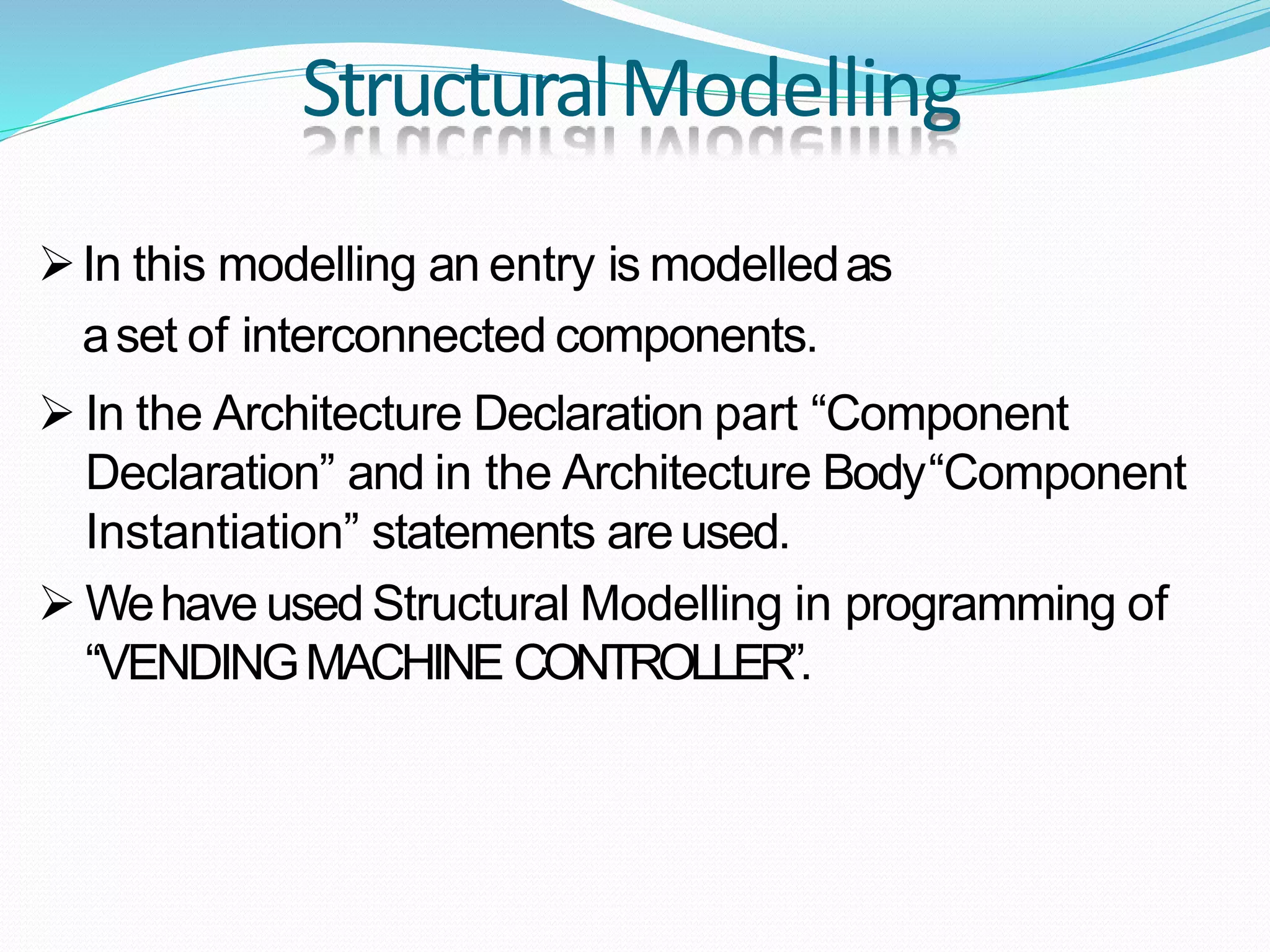 Structural Modelling

➢ In this modelling an entry is modelled as a set of interconnected components.

➢ In the Architecture Declaration part “Component Declaration” and in the Architecture Body“Component Instantiation” statements are used.

➢ We have used Structural Modelling in programming of “VENDING MACHINE CONTROLLER”.